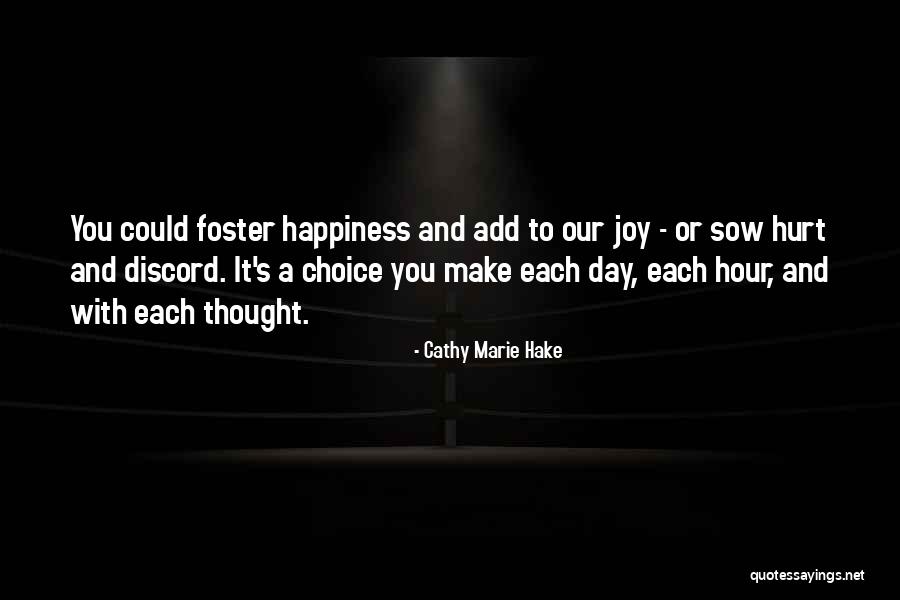 You could foster happiness and add to our joy - or sow hurt and discord. It's a choice you make each day, each hour, and with each thought.

- Cathy Marie Hake

quotessayings.net